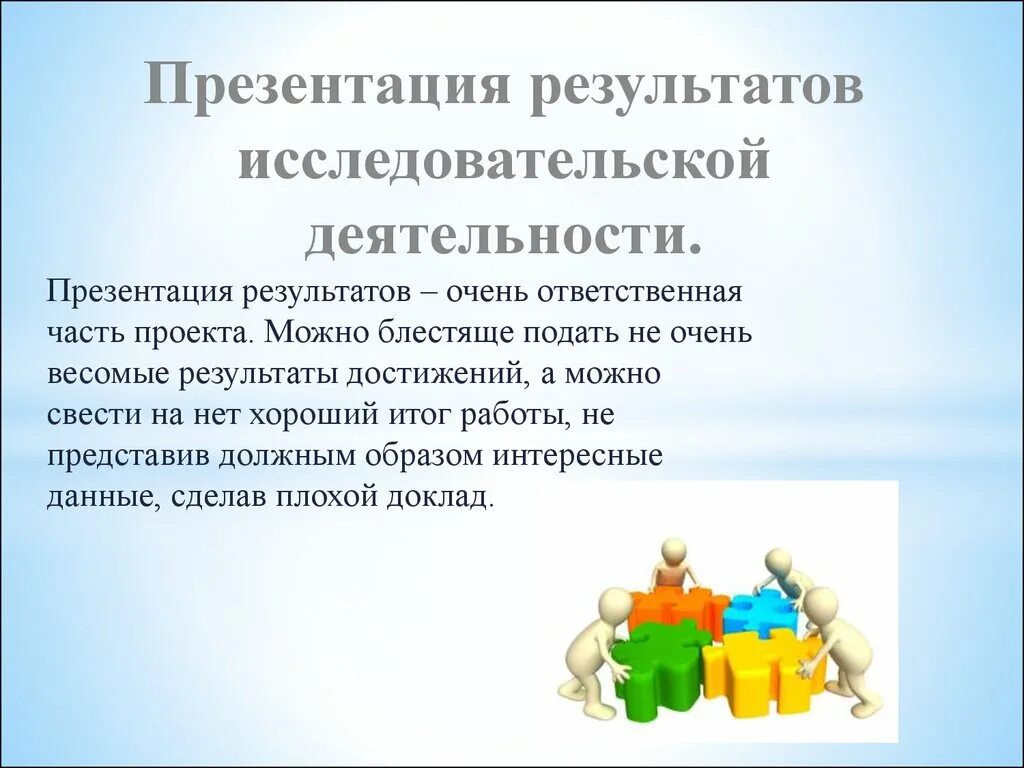 Презентация результатов исследовательской деятельности.

Презентация результатов – очень ответственная часть проекта. Можно блестяще подать не очень весомые результаты достижений, а можно свести на нет хороший итог работы, не представив должным образом интересные данные, сделав плохой доклад.